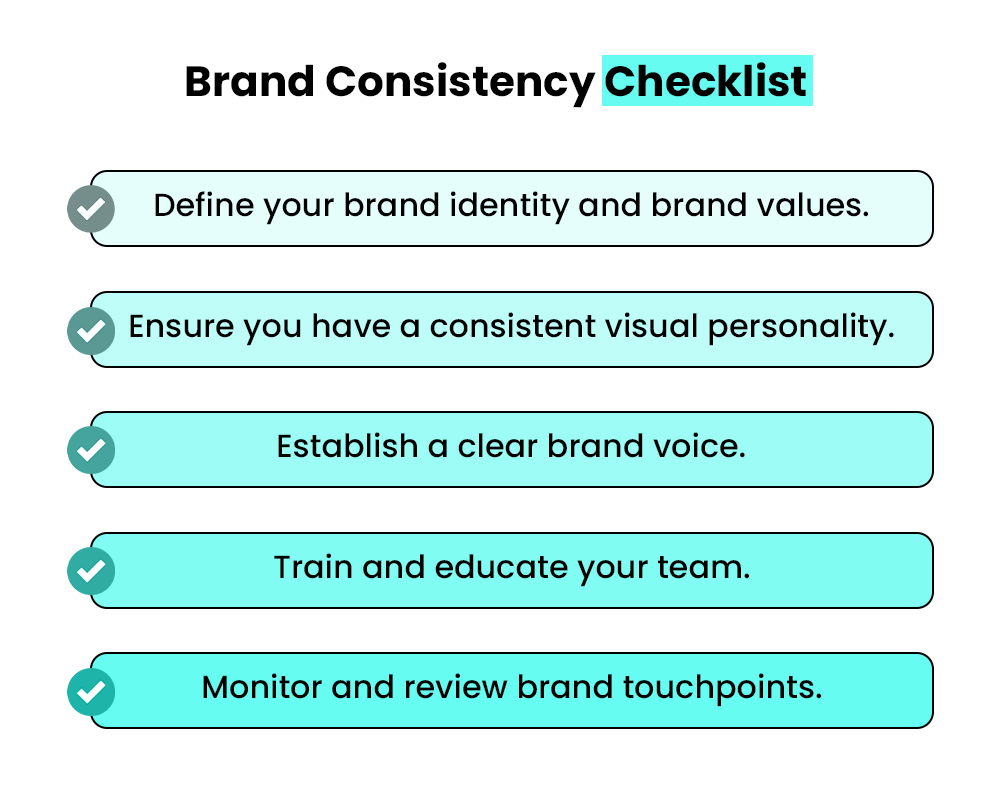 Brand Consistency Checklist

Define your brand identity and brand values.

Ensure you have a consistent visual personality.

Establish a clear brand voice.

Train and educate your team.

Monitor and review brand touchpoints.